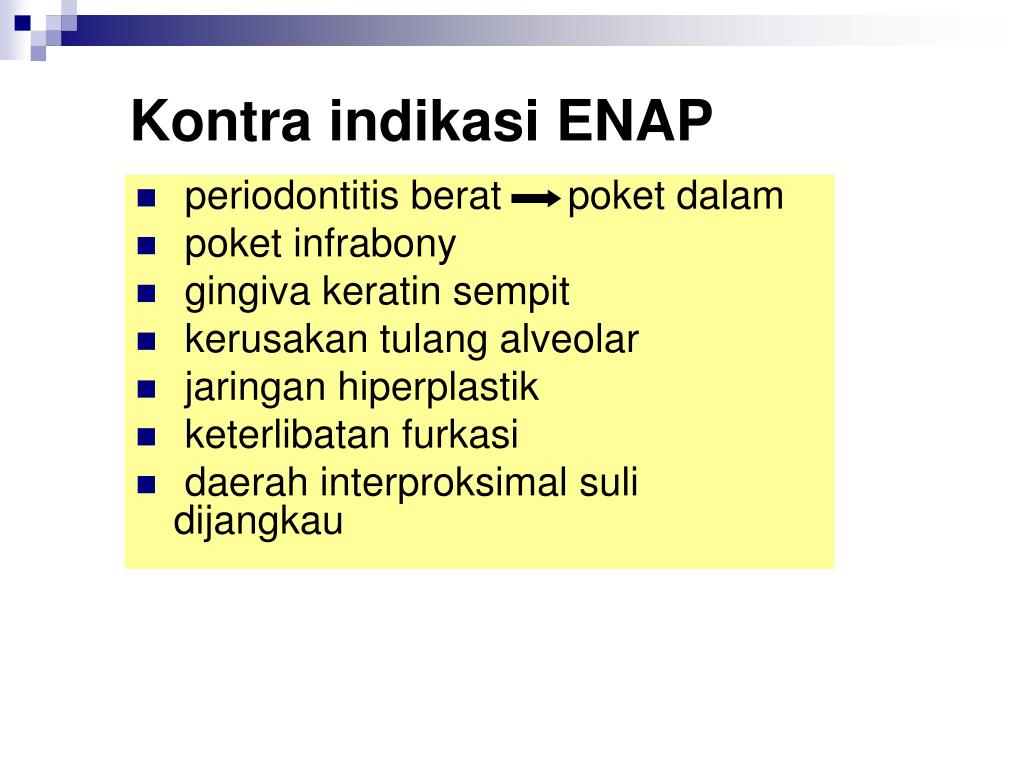 Kontra indikasi ENAP

- periodontitis berat → poket dalam
- poket infrabony
- gingiva keratin sempit
- kerusakan tulang alveolar
- jaringan hiperplastik
- keterlibatan furkasi
- daerah interproksimal suli dijangkau